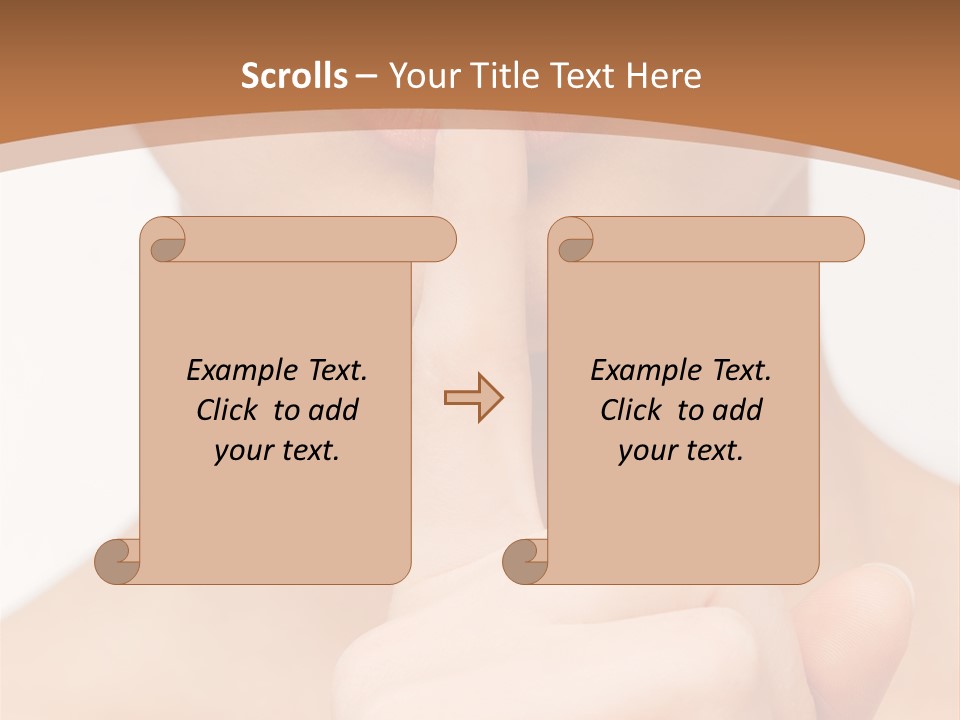 Scrolls – Your Title Text Here

Example Text. Click to add your text.

Example Text. Click to add your text.